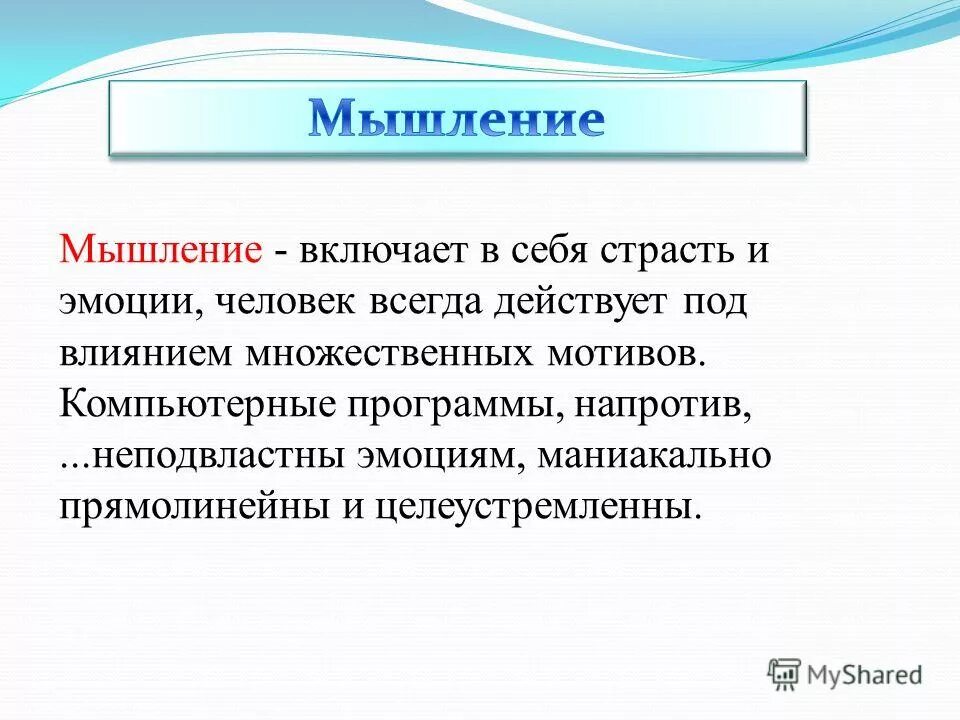 Мышление

Мышление - включает в себя страсть и эмоции, человек всегда действует под влиянием множественных мотивов. Компьютерные программы, напротив, ...неподвластны эмоциям, маниакально прямолинейны и целеустремленны.

MyShared